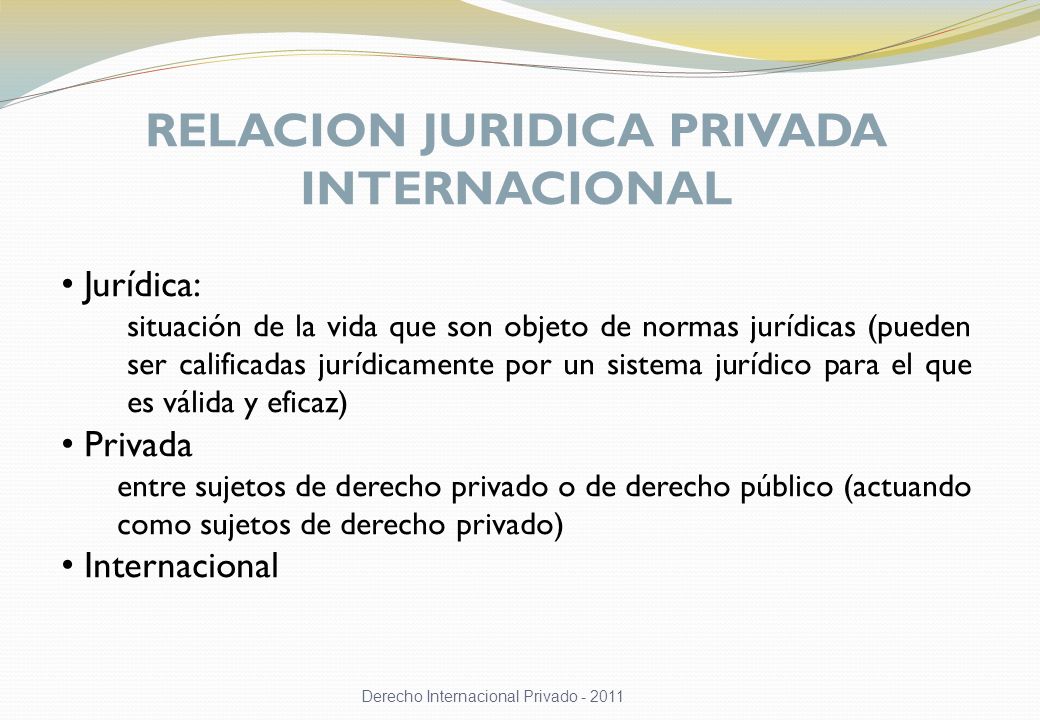 RELACION JURIDICA PRIVADA INTERNACIONAL

• Jurídica:

situación de la vida que son objeto de normas jurídicas (pueden ser calificadas jurídicamente por un sistema jurídico para el que es válida y eficaz)

• Privada

entre sujetos de derecho privado o de derecho público (actuando como sujetos de derecho privado)

• Internacional

Derecho Internacional Privado - 2011